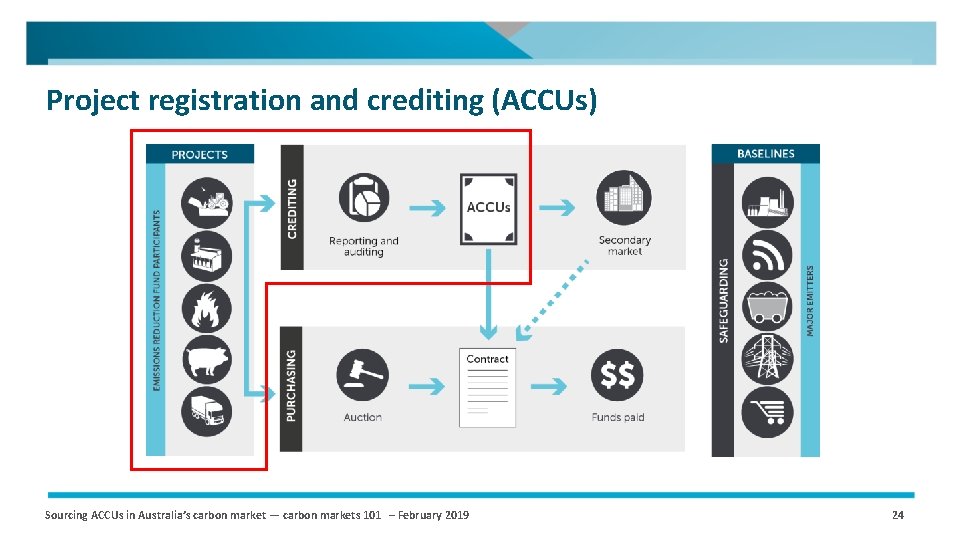 Project registration and crediting (ACCUs)

PROJECTS

EMISSIONS REDUCTION FUND PARTICIPANTS

CREDITING

Reporting and auditing

ACCUs

Secondary market

PURCHASING

Auction

Contract

$$

Funds paid

BASELINES

SAFEGUARDING

MAJOR EMITTERS

Sourcing ACCUs in Australia's carbon market — carbon markets 101 – February 2019

24